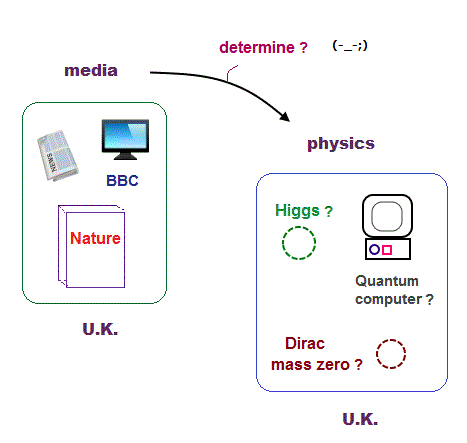 determine ?

(-_-;)

media

NEWS

BBC

Nature

U.K.

physics

Higgs ?

Quantum computer ?

Dirac mass zero ?

U.K.